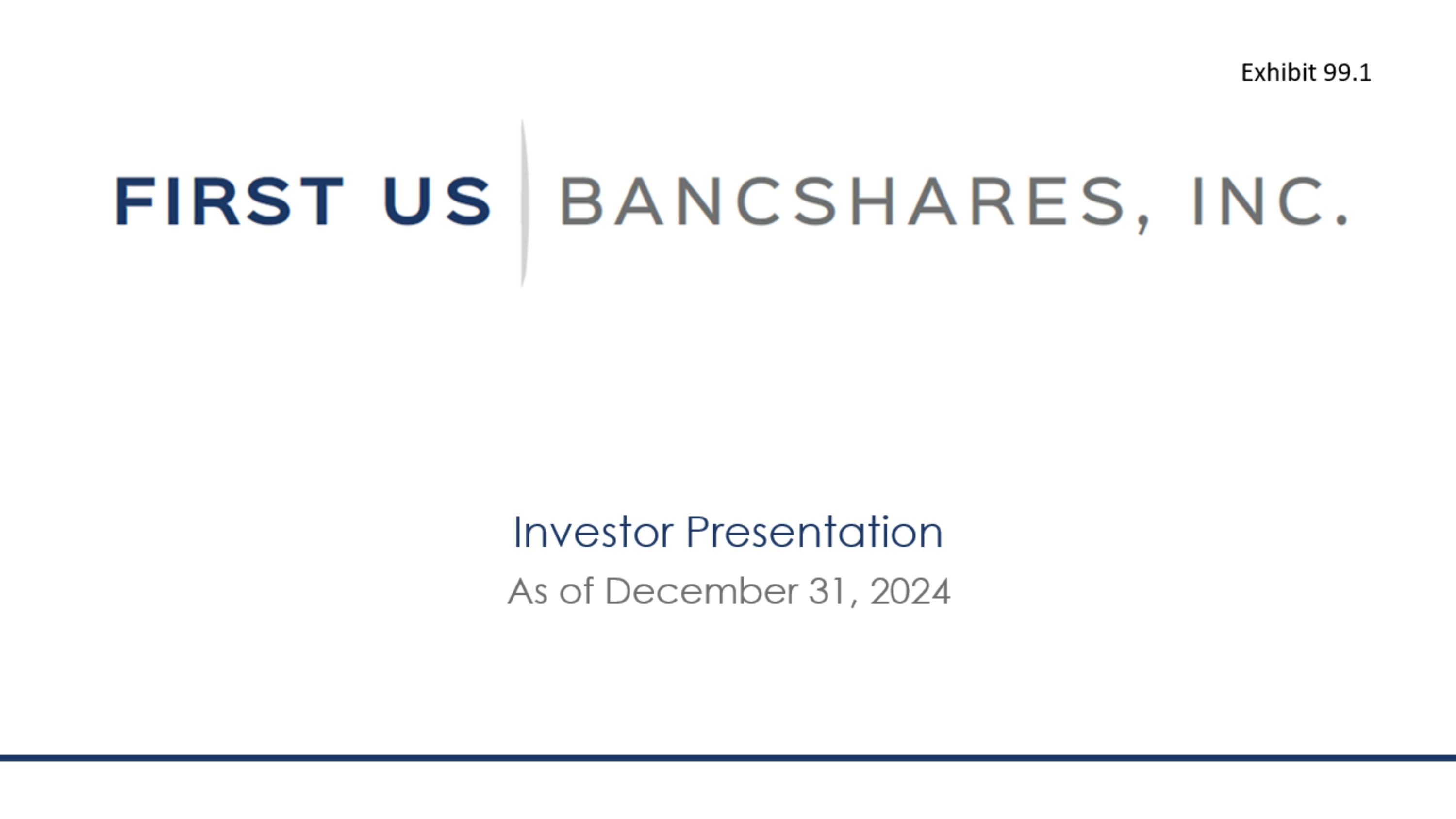 Exhibit 99.1

FIRST US BANCSHARES, INC.

Investor Presentation
As of December 31, 2024